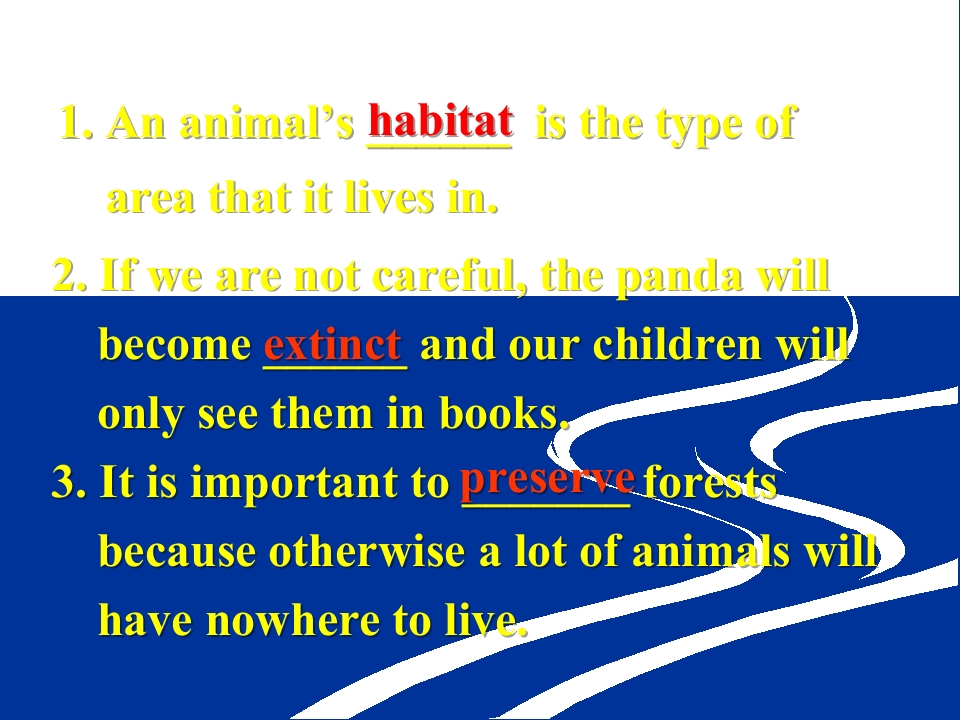 1. An animal's habitat is the type of area that it lives in.

2. If we are not careful, the panda will become extinct and our children will only see them in books.

3. It is important to preserve forests because otherwise a lot of animals will have nowhere to live.